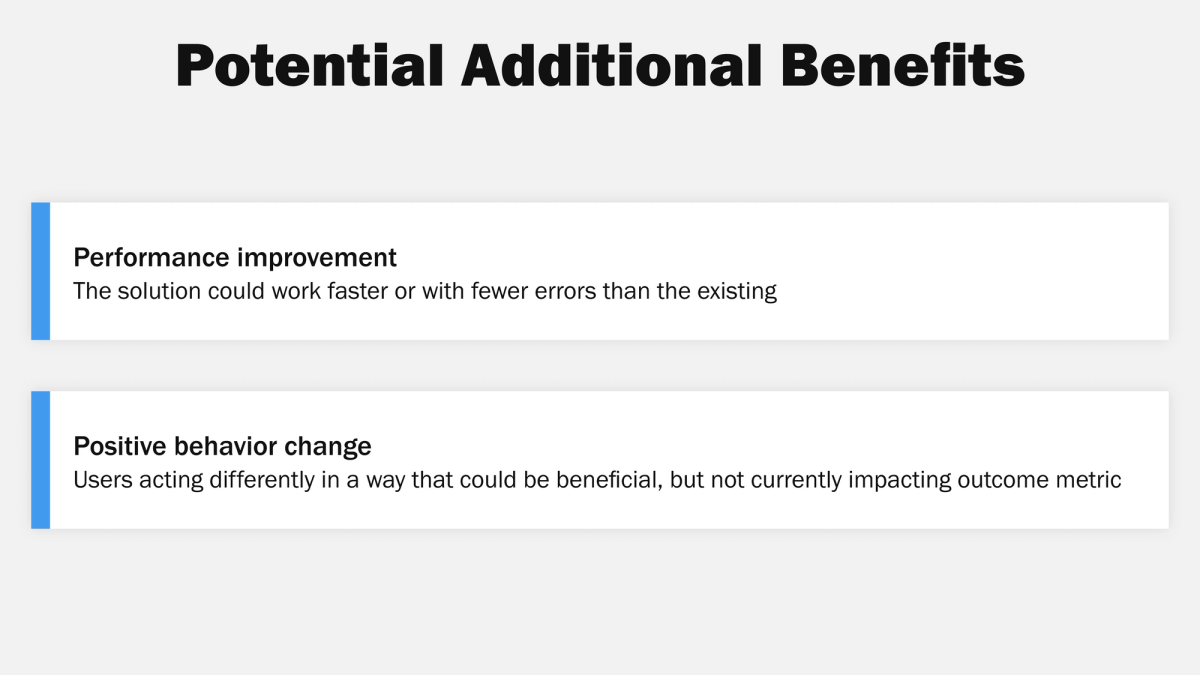 Potential Additional Benefits

Performance improvement
The solution could work faster or with fewer errors than the existing

Positive behavior change
Users acting differently in a way that could be beneficial, but not currently impacting outcome metric